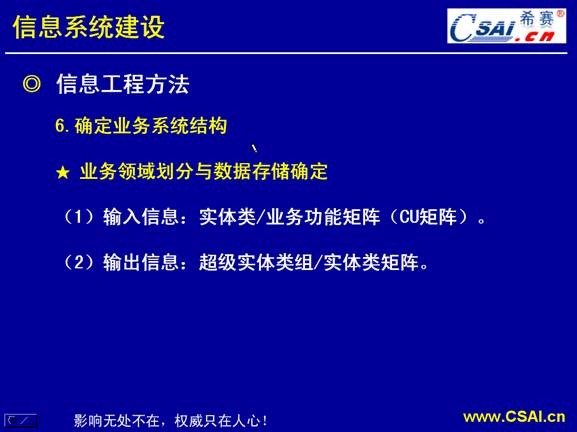 信息系统建设

CSAI.cn 希赛®

◎ 信息工程方法

6.确定业务系统结构

★ 业务领域划分与数据存储确定

（1）输入信息：实体类/业务功能矩阵（CU矩阵）。

（2）输出信息：超级实体类组/实体类矩阵。

影响无处不在，权威只在人心！

www.CSAI.cn